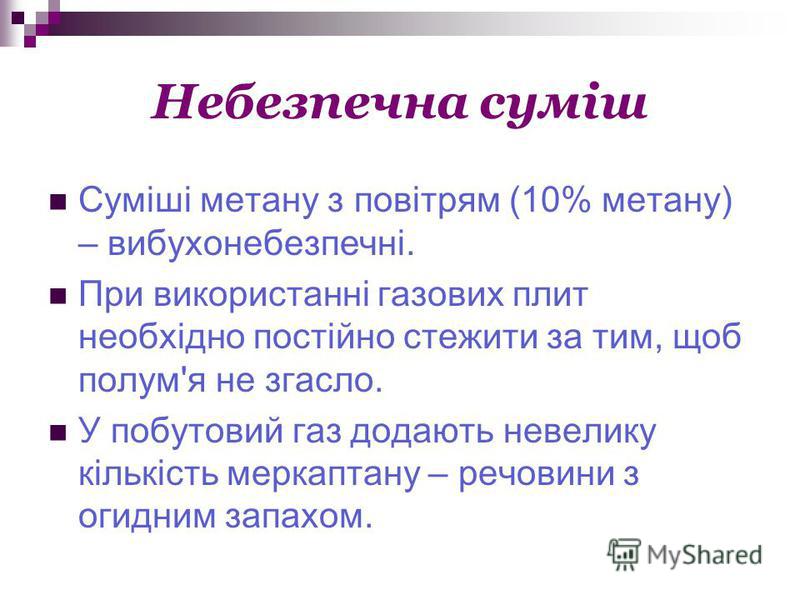 Небезпечна суміш

Суміші метану з повітрям (10% метану) – вибухонебезпечні.

При використанні газових плит необхідно постійно стежити за тим, щоб полум'я не згасло.

У побутовий газ додають невелику кількість меркаптану – речовини з огидним запахом.

MyShared